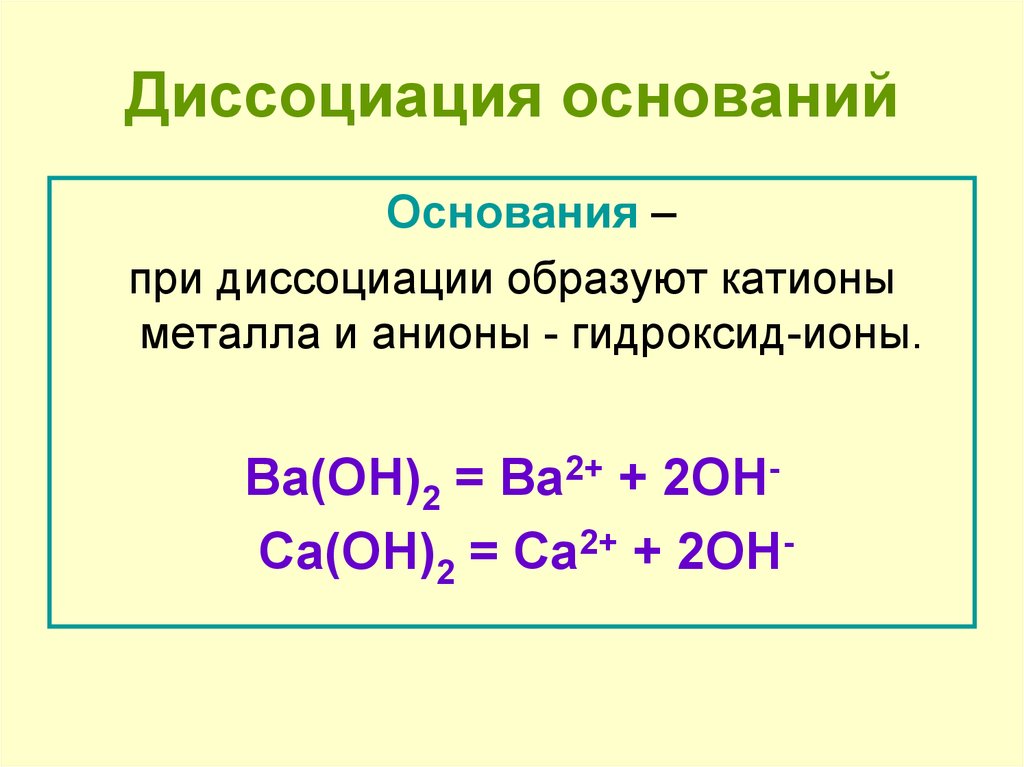 Диссоциация оснований

Основания –

при диссоциации образуют катионы металла и анионы - гидроксид-ионы.

$Ba(OH)_2 = Ba^{2+} + 2OH^-$

$Ca(OH)_2 = Ca^{2+} + 2OH^-$